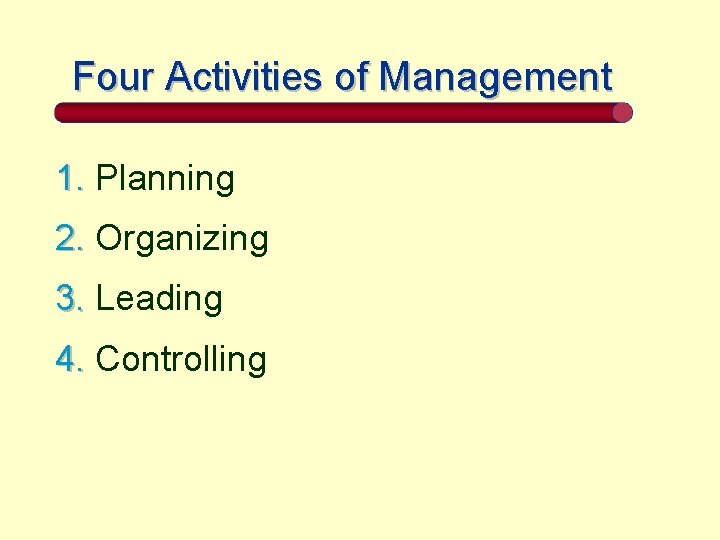 Four Activities of Management

1. Planning
2. Organizing
3. Leading
4. Controlling